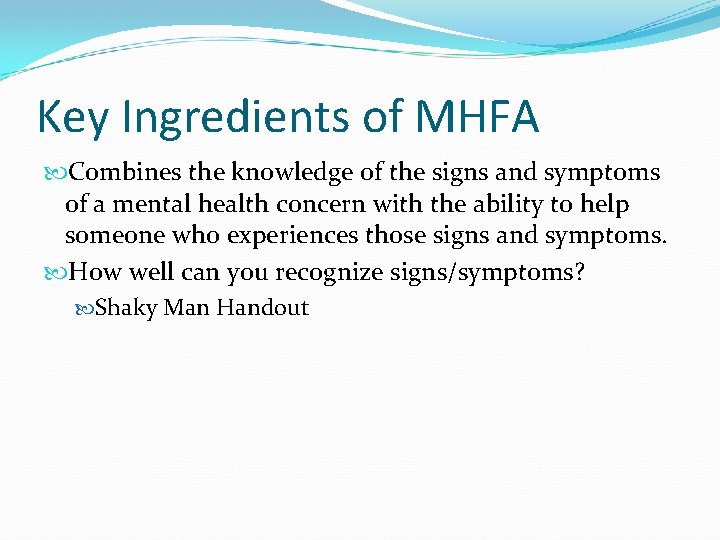 Key Ingredients of MHFA

Combines the knowledge of the signs and symptoms of a mental health concern with the ability to help someone who experiences those signs and symptoms.

How well can you recognize signs/symptoms?

Shaky Man Handout